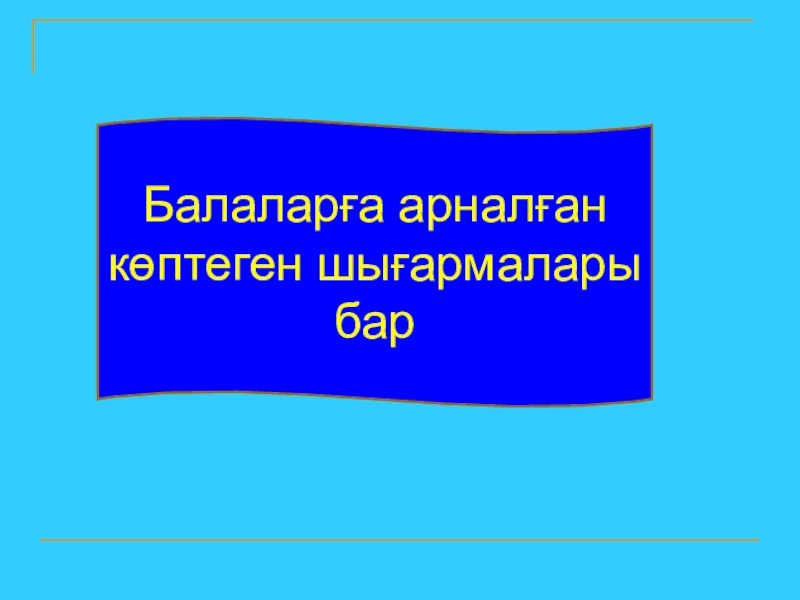 Балаларға арналған көптеген шығармалары бар